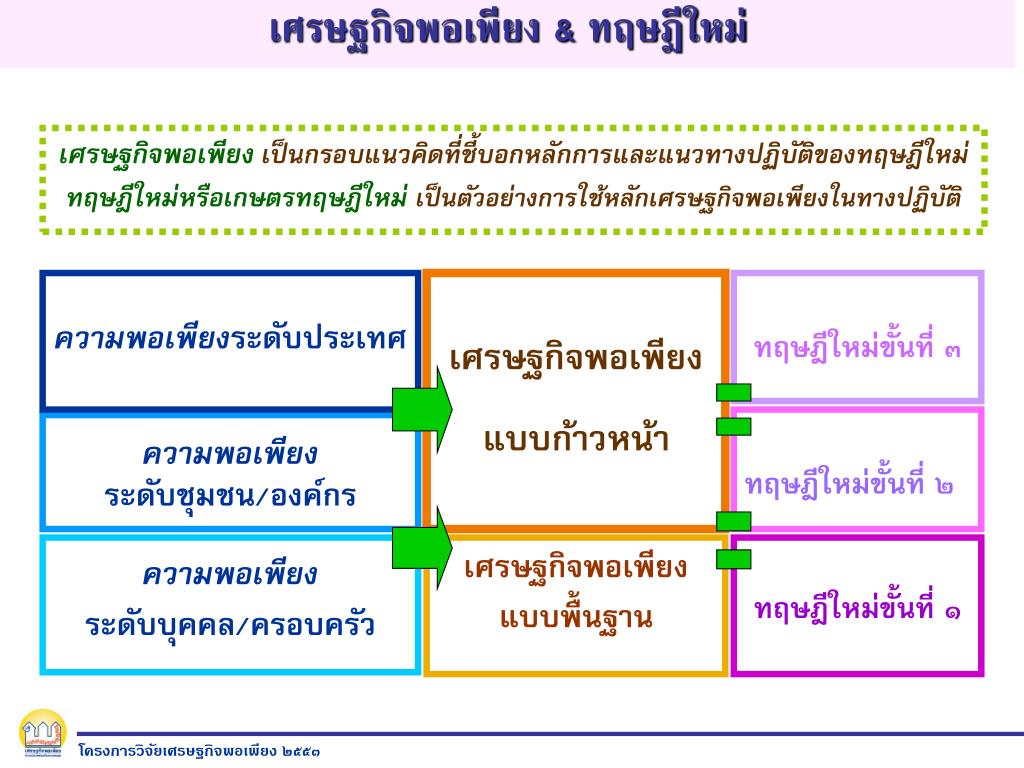 เศรษฐกิจพอเพียง & ทฤษฎีใหม่

เศรษฐกิจพอเพียง เป็นกรอบแนวคิดที่ชี้บอกหลักการและแนวทางปฏิบัติของทฤษฎีใหม่
ทฤษฎีใหม่หรือเกษตรทฤษฎีใหม่ เป็นตัวอย่างการใช้หลักเศรษฐกิจพอเพียงในทางปฏิบัติ

ความพอเพียงระดับประเทศ

ความพอเพียง ระดับชุมชน/องค์กร

ความพอเพียง ระดับบุคคล/ครอบครัว

เศรษฐกิจพอเพียง แบบก้าวหน้า

เศรษฐกิจพอเพียง แบบพื้นฐาน

ทฤษฎีใหม่ขั้นที่ ๓

ทฤษฎีใหม่ขั้นที่ ๒

ทฤษฎีใหม่ขั้นที่ ๑

โครงการวิจัยเศรษฐกิจพอเพียง ๒๕๕๓